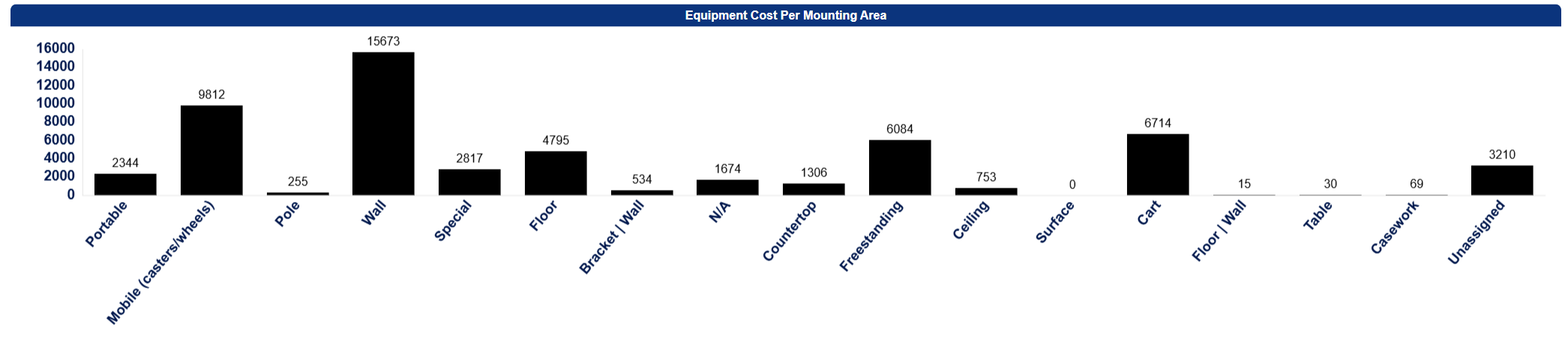 Equipment Cost Per Mounting Area

16000
14000
12000
10000
8000
6000
4000
2000
0

2344
9812
255
15673
2817
4795
534
1674
1306
6084
753
0
6714
15
30
69
3210

Portable
Mobile (casters/wheels)
Pole
Wall
Special
Floor
Bracket | Wall
N/A
Countertop
Freestanding
Ceiling
Surface
Cart
Floor | Wall
Table
Casework
Unassigned